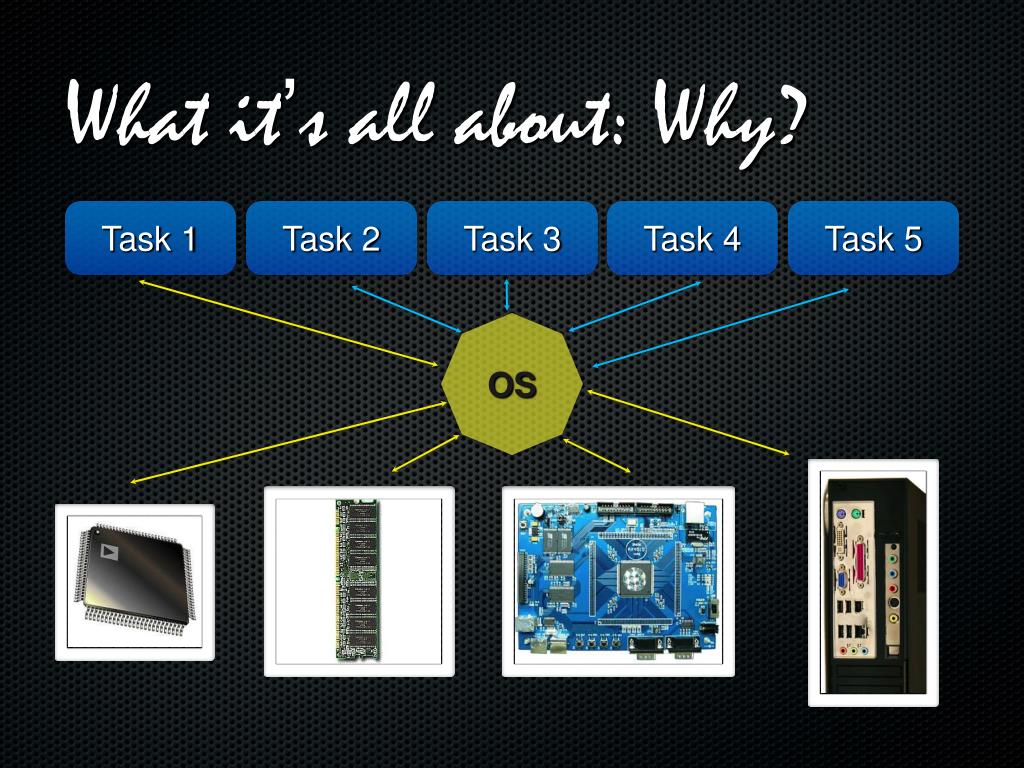 What it's all about: Why?

Task 1

Task 2

Task 3

Task 4

Task 5

OS